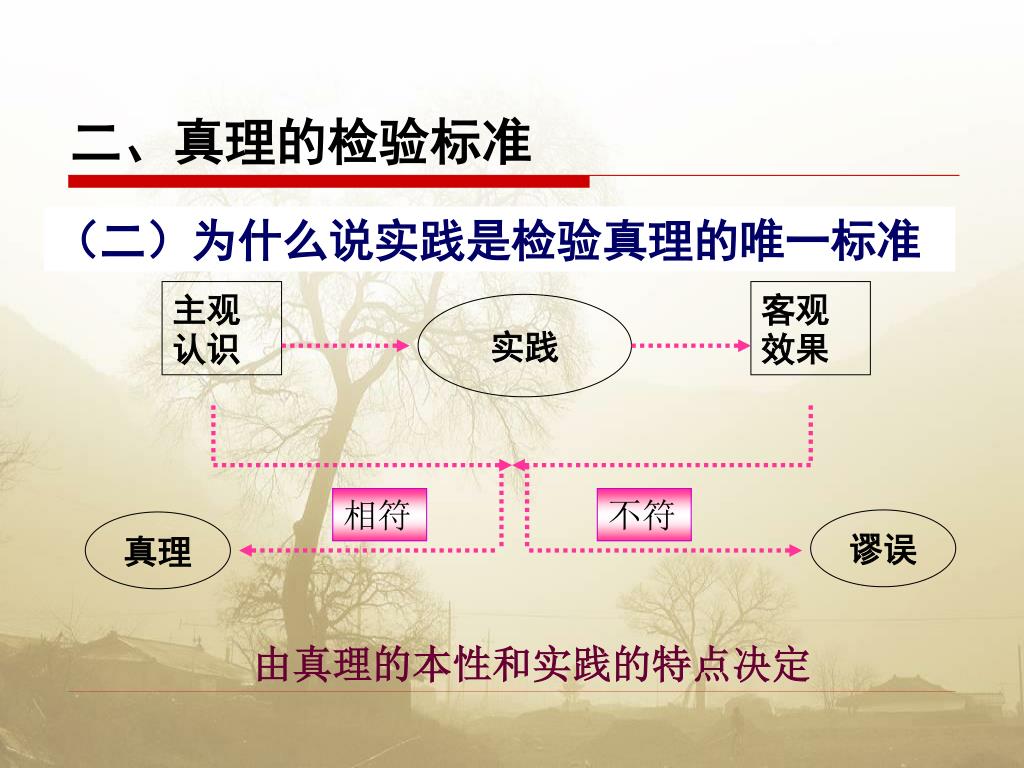 二、真理的检验标准

（二）为什么说实践是检验真理的唯一标准

主观认识

实践

客观效果

相符

不符

真理

谬误

由真理的本性和实践的特点决定